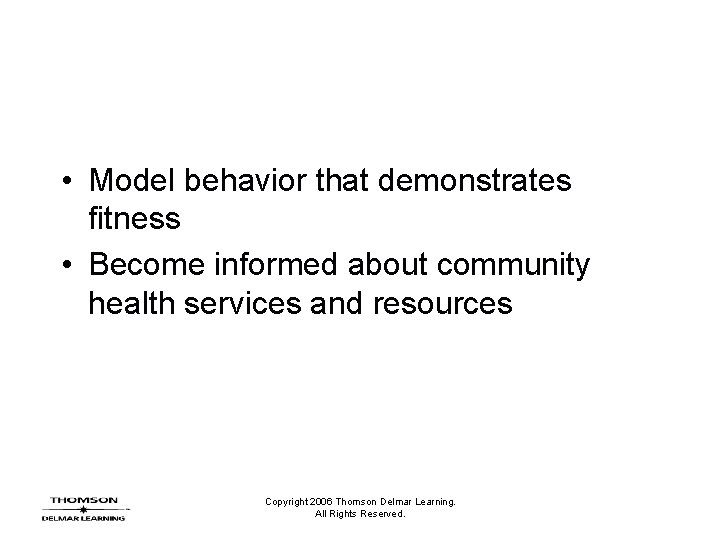 • Model behavior that demonstrates fitness
• Become informed about community health services and resources

THOMSON
DELMAR LEARNING

Copyright 2006 Thomson Delmar Learning.
All Rights Reserved.